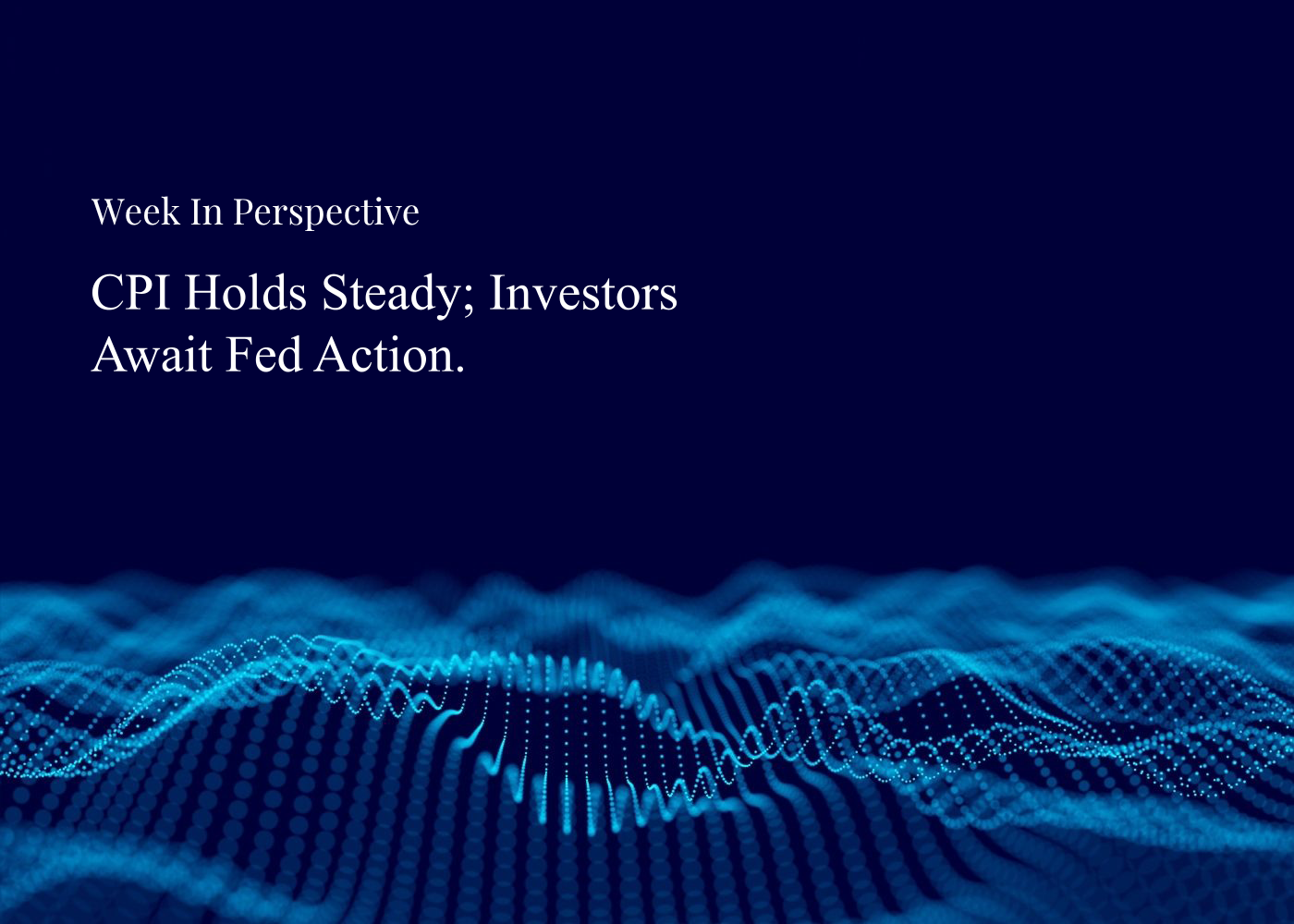 Week In Perspective

CPI Holds Steady; Investors Await Fed Action.